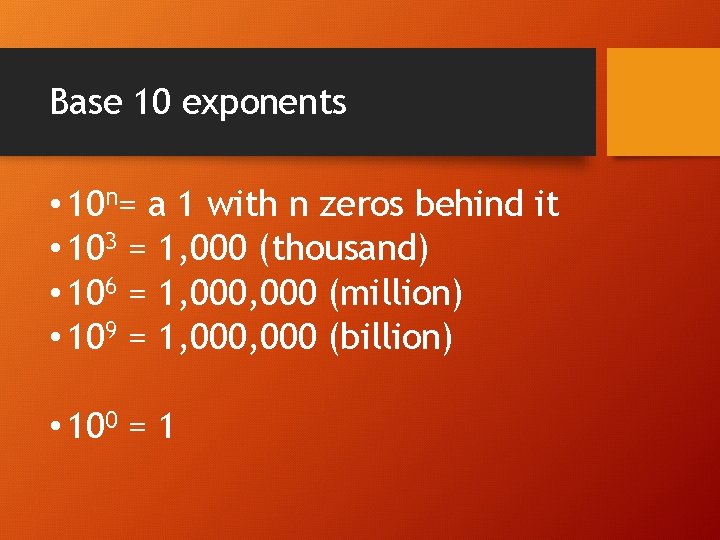 Base 10 exponents

• $10^n$= a 1 with n zeros behind it
• $10^3$ = 1,000 (thousand)
• $10^6$ = 1,000,000 (million)
• $10^9$ = 1,000,000 (billion)

• $10^0$ = 1